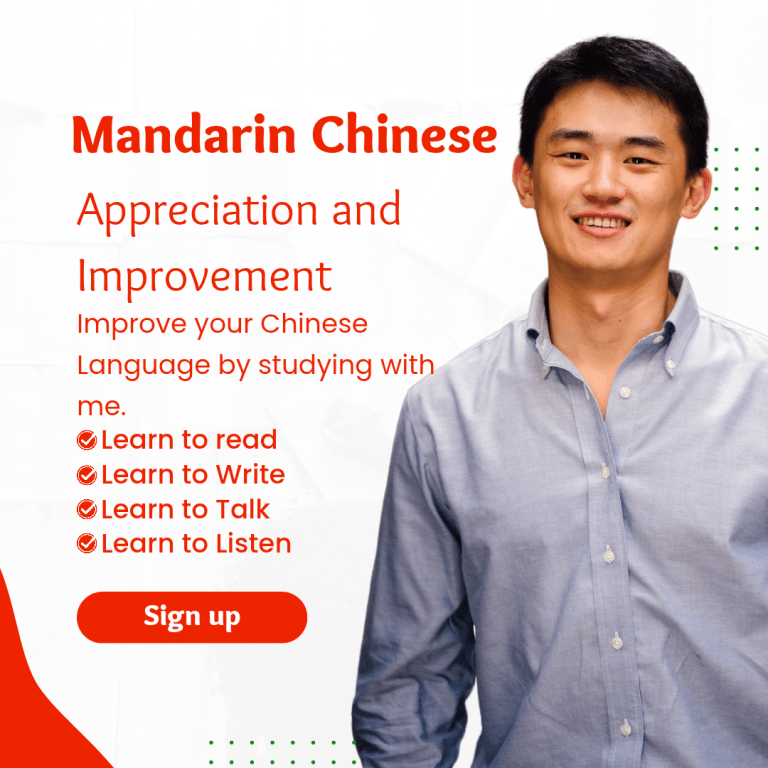 Mandarin Chinese

Appreciation and Improvement

Improve your Chinese Language by studying with me.

Learn to read
Learn to Write
Learn to Talk
Learn to Listen

Sign up